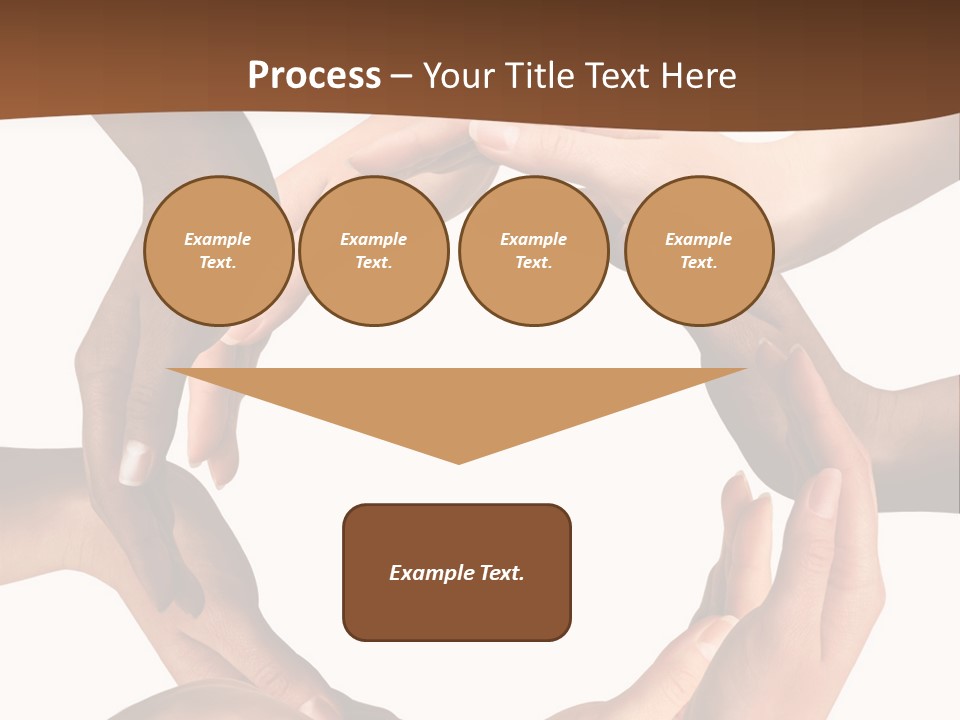 Process – Your Title Text Here

Example Text.

Example Text.

Example Text.

Example Text.

Example Text.